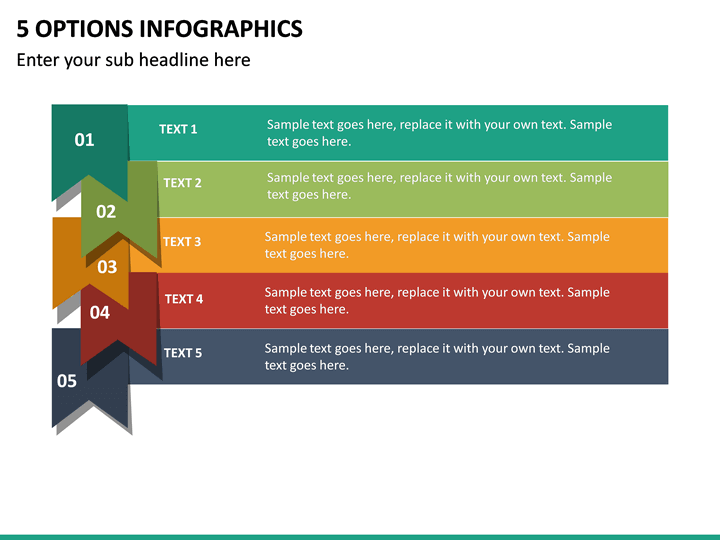 5 OPTIONS INFOGRAPHICS

Enter your sub headline here

01

TEXT 1

Sample text goes here, replace it with your own text. Sample text goes here.

02

TEXT 2

Sample text goes here, replace it with your own text. Sample text goes here.

03

TEXT 3

Sample text goes here, replace it with your own text. Sample text goes here.

04

TEXT 4

Sample text goes here, replace it with your own text. Sample text goes here.

05

TEXT 5

Sample text goes here, replace it with your own text. Sample text goes here.